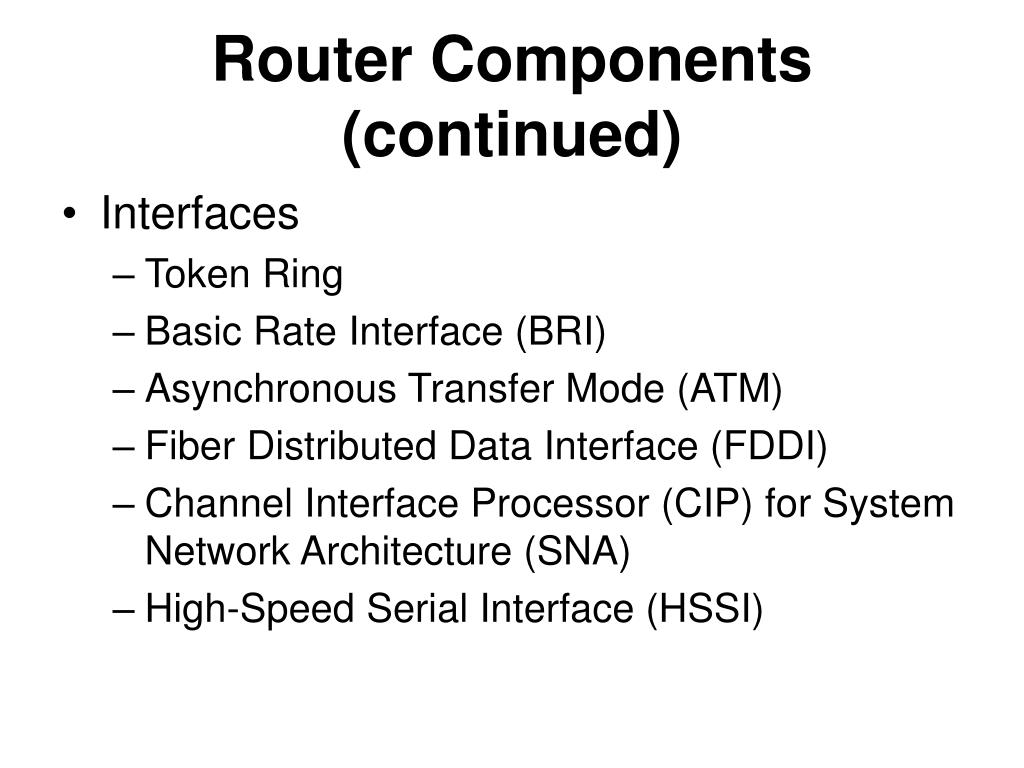 Router Components (continued)

• Interfaces
– Token Ring
– Basic Rate Interface (BRI)
– Asynchronous Transfer Mode (ATM)
– Fiber Distributed Data Interface (FDDI)
– Channel Interface Processor (CIP) for System Network Architecture (SNA)
– High-Speed Serial Interface (HSSI)